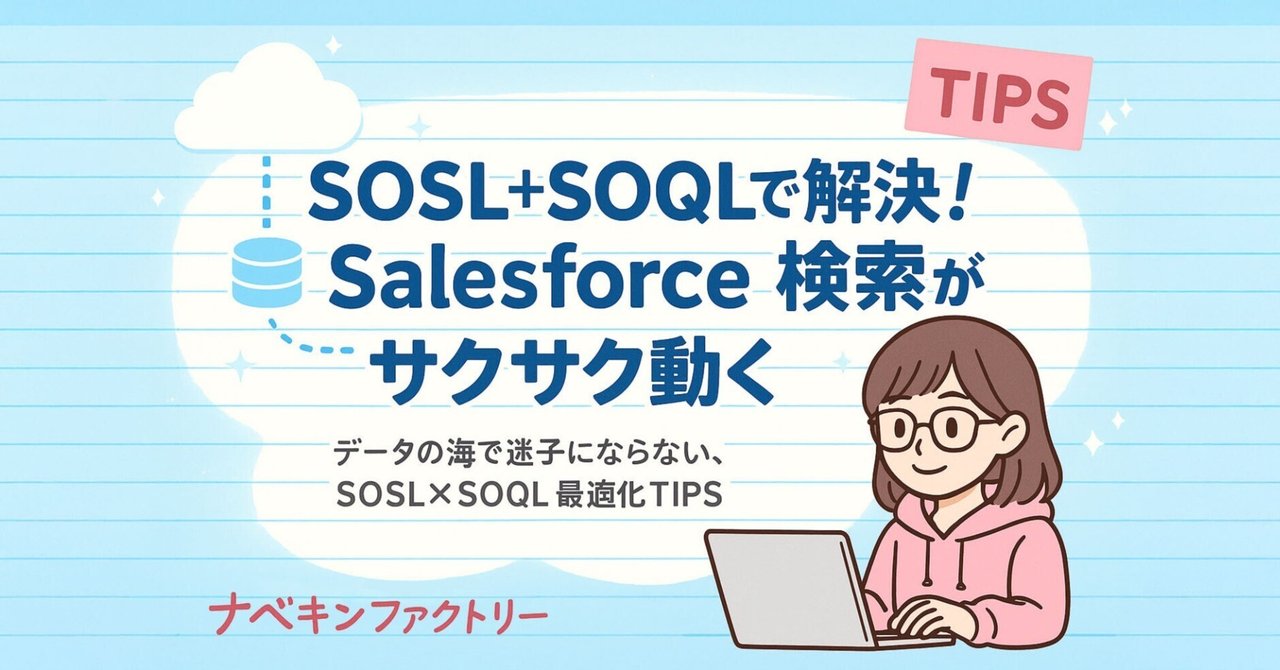 TIPS

SOSL+SOQLで解決！
Salesforce 検索が
サクサク動く

データの海で迷子にならない、
SOSL×SOQL 最適化TIPS

ナベキンファクトリー